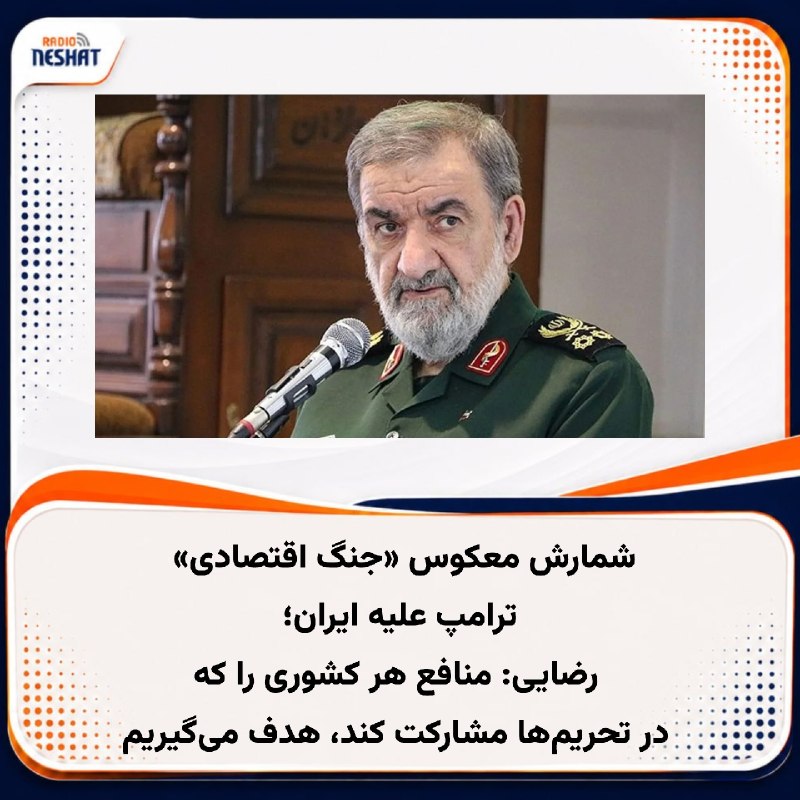 RADIO NESHAT

شمارش معکوس «جنگ اقتصادی» ترامپ علیه ایران؛
رضایی: منافع هر کشوری را که در تحریم‌ها مشارکت کند، هدف می‌گیریم